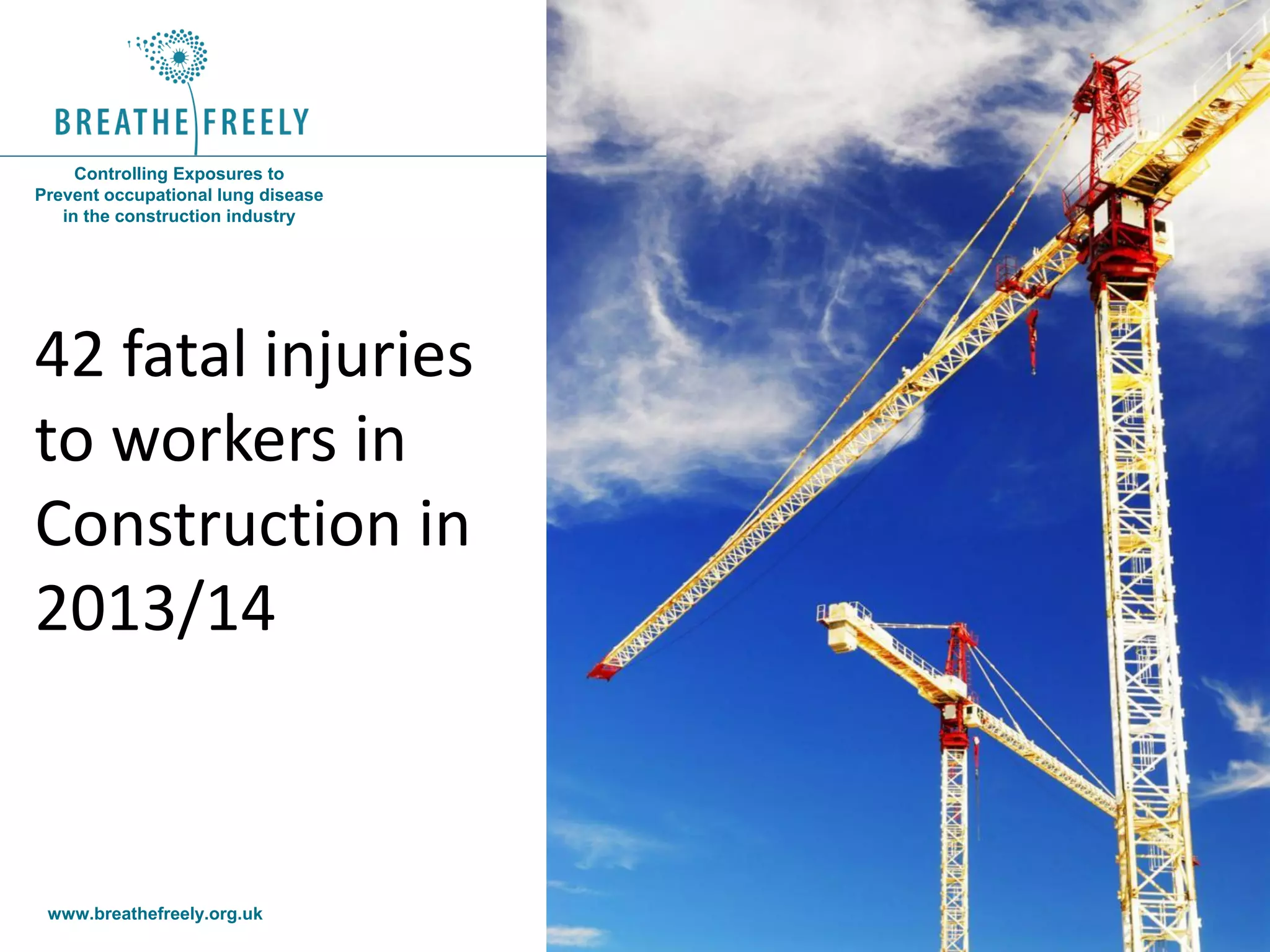 BREATHE FREELY

Controlling Exposures to Prevent occupational lung disease in the construction industry

42 fatal injuries to workers in Construction in 2013/14

www.breathefreely.org.uk